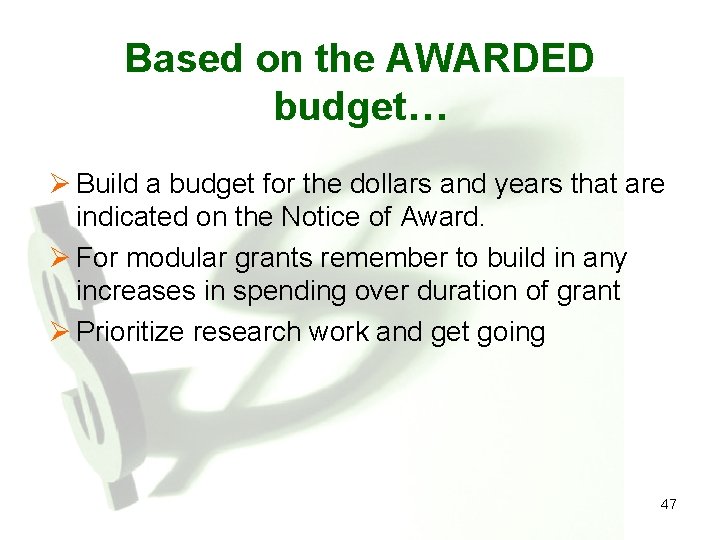 Based on the AWARDED budget…

➢ Build a budget for the dollars and years that are indicated on the Notice of Award.

➢ For modular grants remember to build in any increases in spending over duration of grant

➢ Prioritize research work and get going

47